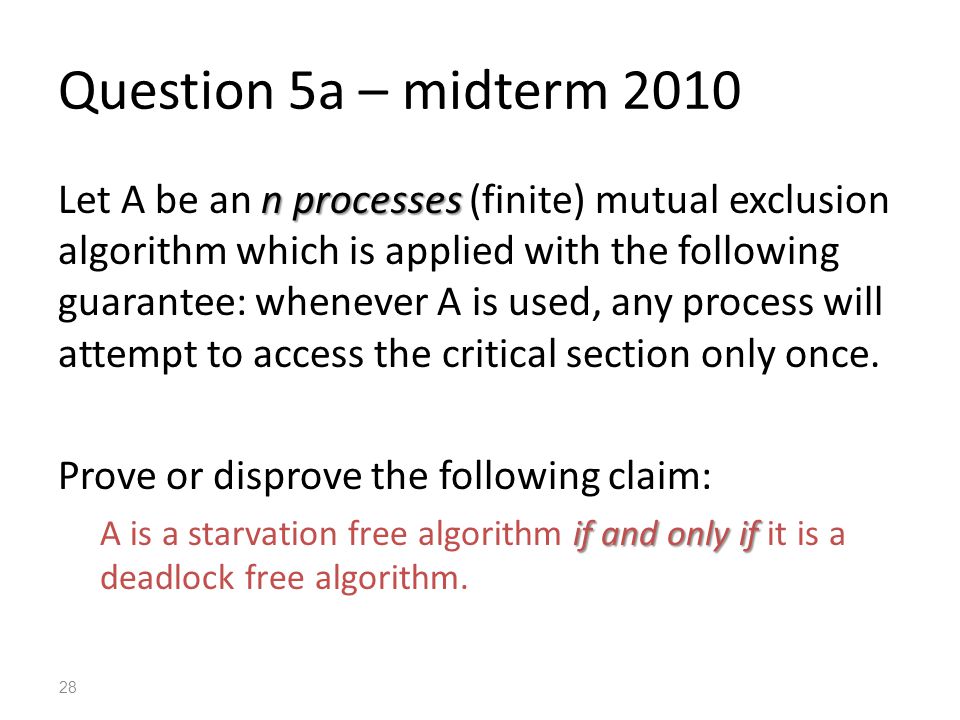 Question 5a – midterm 2010

Let A be an n processes (finite) mutual exclusion algorithm which is applied with the following guarantee: whenever A is used, any process will attempt to access the critical section only once.

Prove or disprove the following claim:

A is a starvation free algorithm if and only if it is a deadlock free algorithm.

28